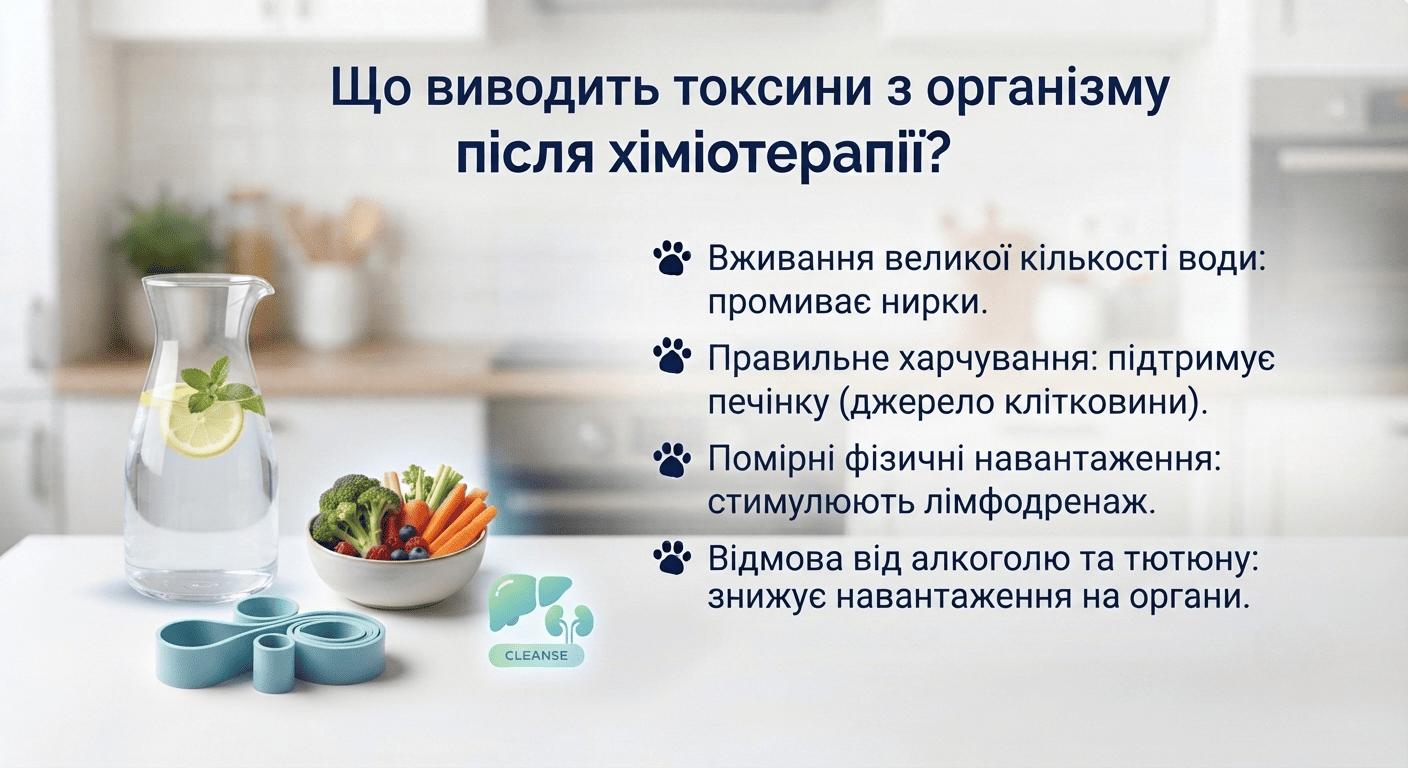 Що виводить токсини з організму після хіміотерапії?

Вживання великої кількості води: промиває нирки.

Правильне харчування: підтримує печінку (джерело клітковини).

Помірні фізичні навантаження: стимулюють лімфодренаж.

Відмова від алкоголю та тютюну: знижує навантаження на органи.

CLEANSE